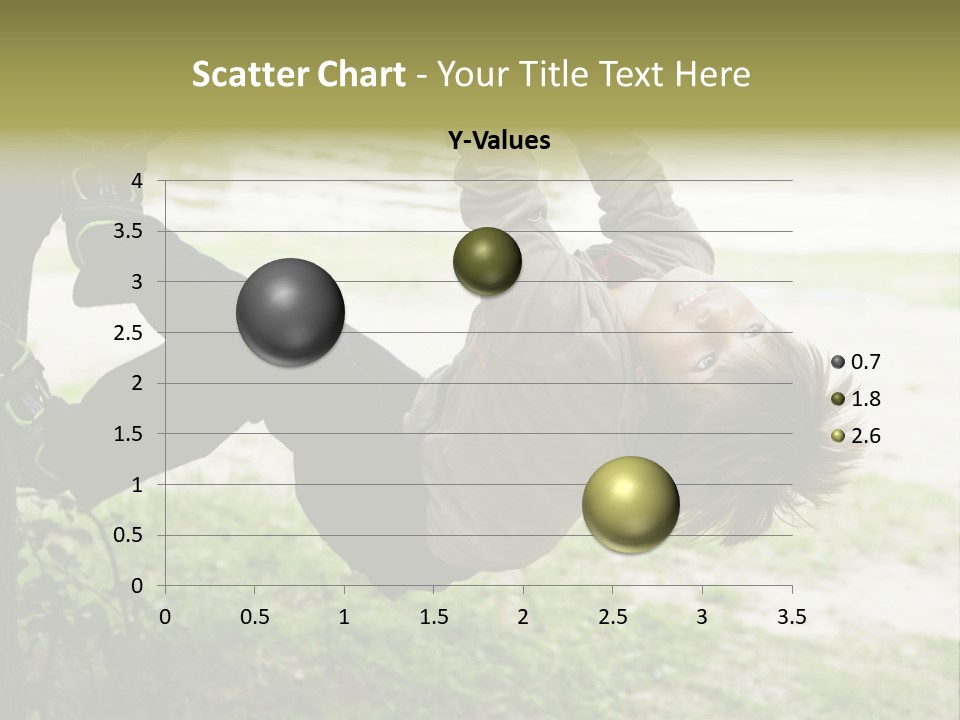 Scatter Chart - Your Title Text Here

Y-Values

4
3.5
3
2.5
2
1.5
1
0.5
0

0 0.5 1 1.5 2 2.5 3 3.5

0.7
1.8
2.6